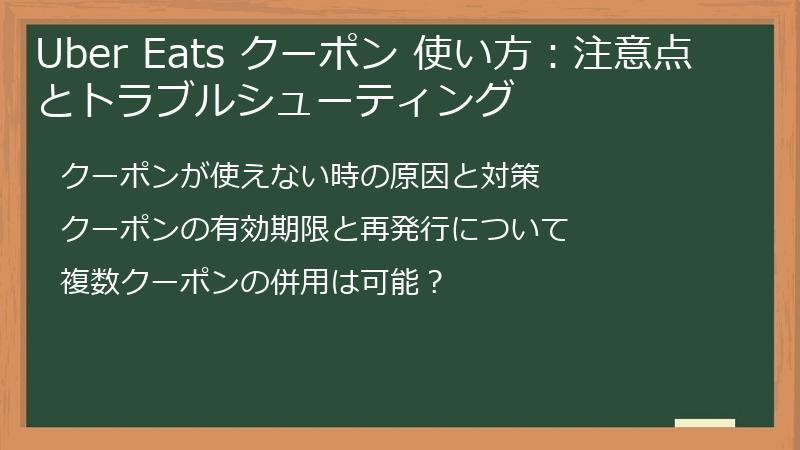 Uber Eats クーポン 使い方：注意点とトラブルシューティング

クーポンが使えない時の原因と対策

クーポンの有効期限と再発行について

複数クーポンの併用は可能？